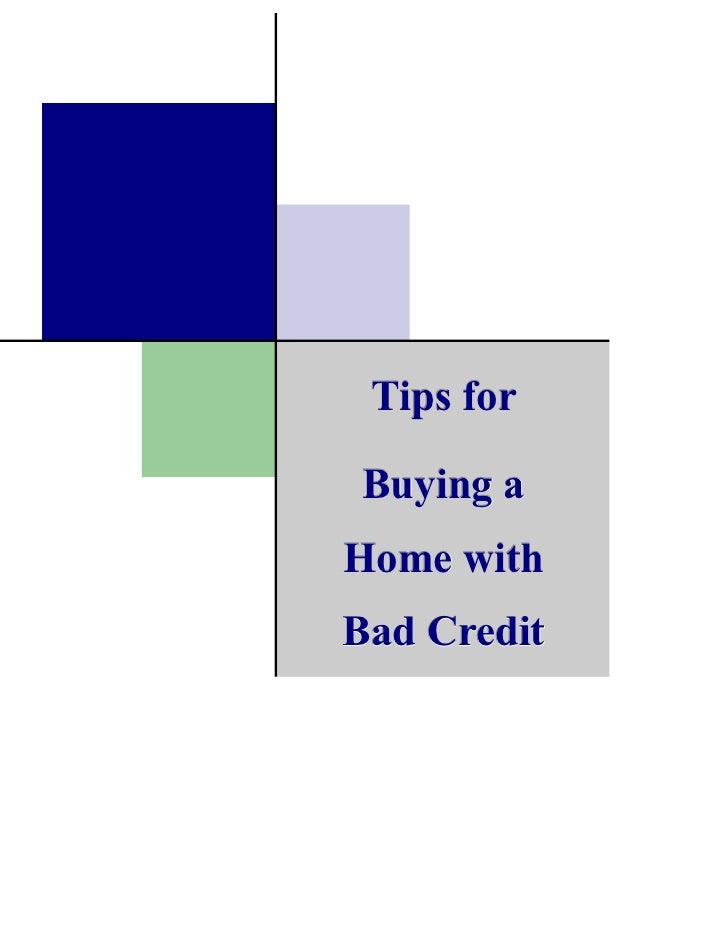 Tips for

Buying a Home with Bad Credit